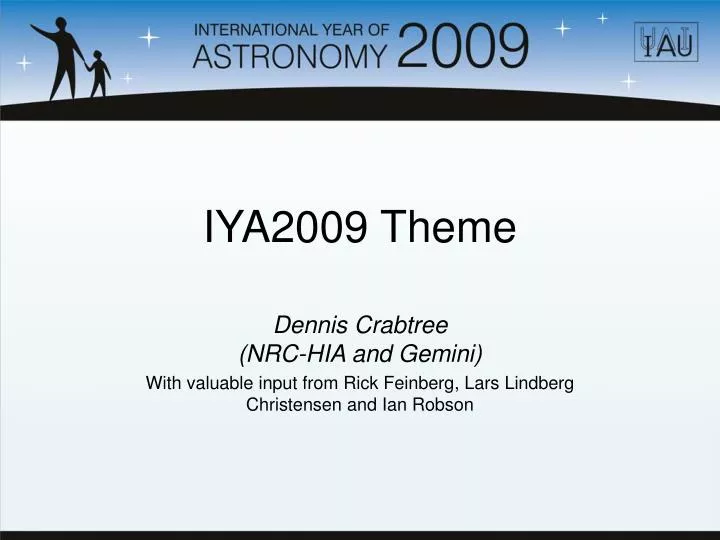 INTERNATIONAL YEAR OF
ASTRONOMY 2009

IAU

IYA2009 Theme

Dennis Crabtree
(NRC-HIA and Gemini)
With valuable input from Rick Feinberg, Lars Lindberg Christensen and Ian Robson